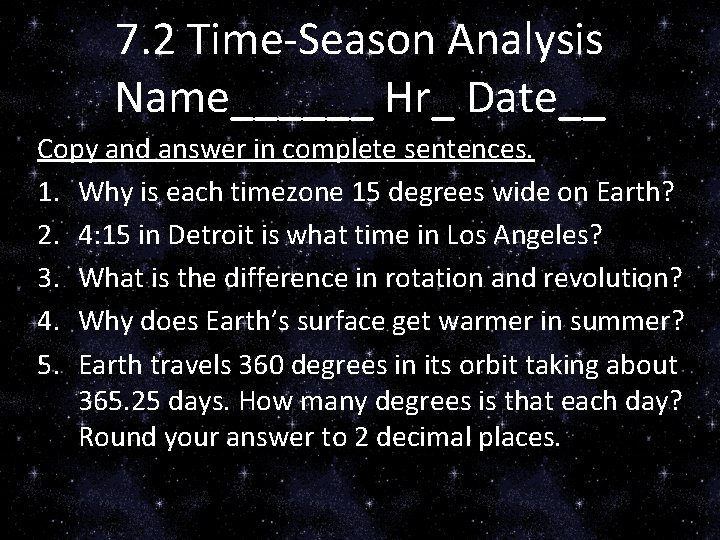 7.2 Time-Season Analysis
Name______ Hr_ Date__

Copy and answer in complete sentences.

1. Why is each timezone 15 degrees wide on Earth?
2. 4:15 in Detroit is what time in Los Angeles?
3. What is the difference in rotation and revolution?
4. Why does Earth's surface get warmer in summer?
5. Earth travels 360 degrees in its orbit taking about 365.25 days. How many degrees is that each day? Round your answer to 2 decimal places.